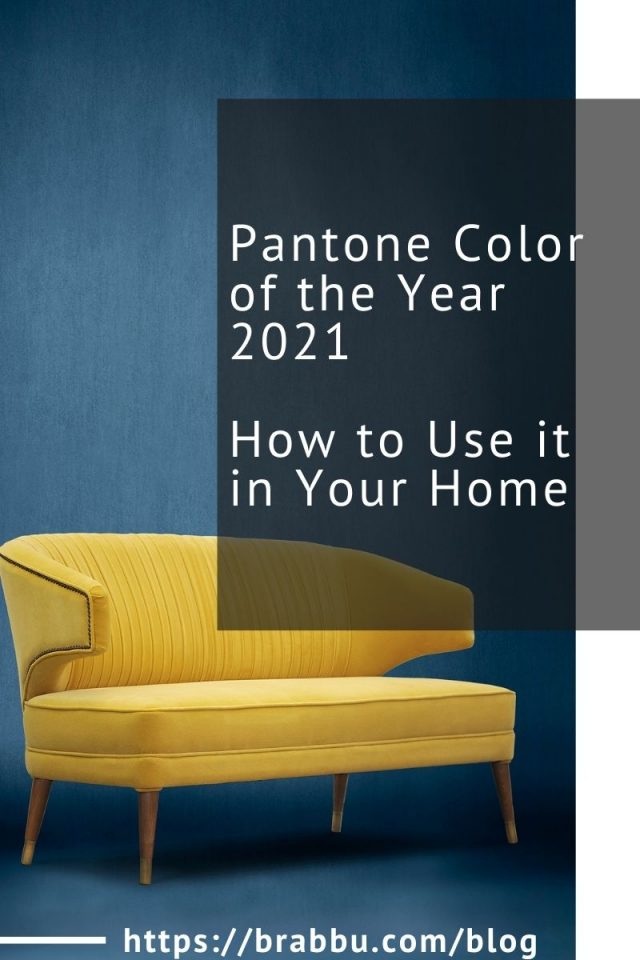 Pantone Color of the Year 2021

How to Use it in Your Home

https://brabbu.com/blog